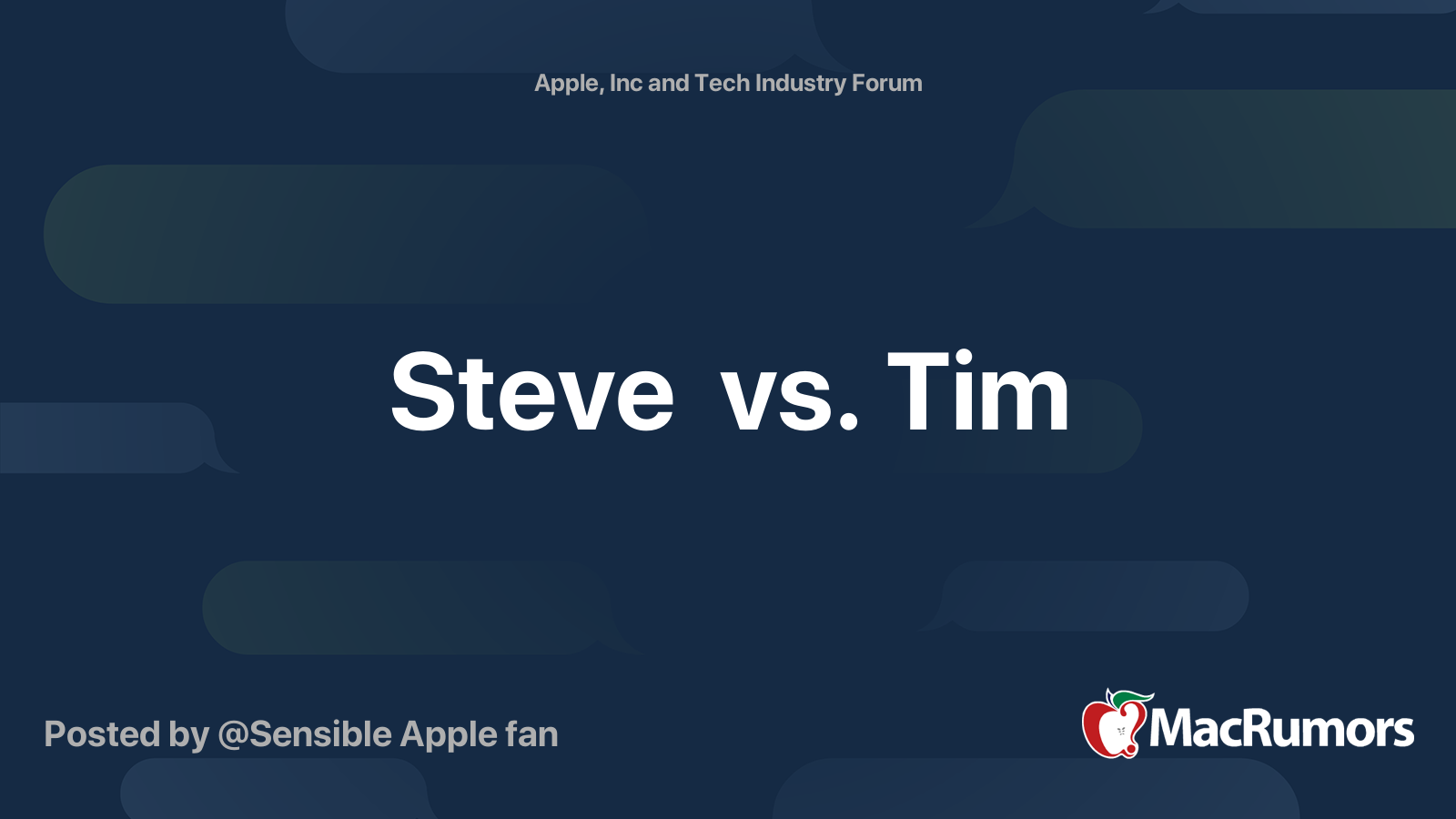 Apple, Inc and Tech Industry Forum

Steve vs. Tim

Posted by @Sensible Apple fan

MacRumors